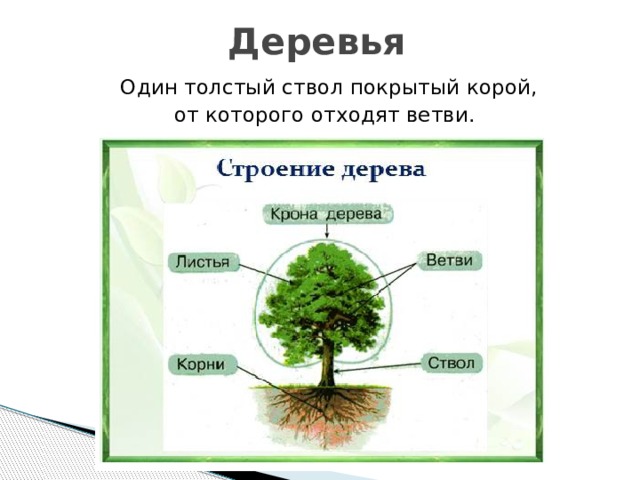 Деревья

Один толстый ствол покрытый корой, от которого отходят ветви.

Строение дерева

Крона дерева

Листья

Ветви

Корни

Ствол